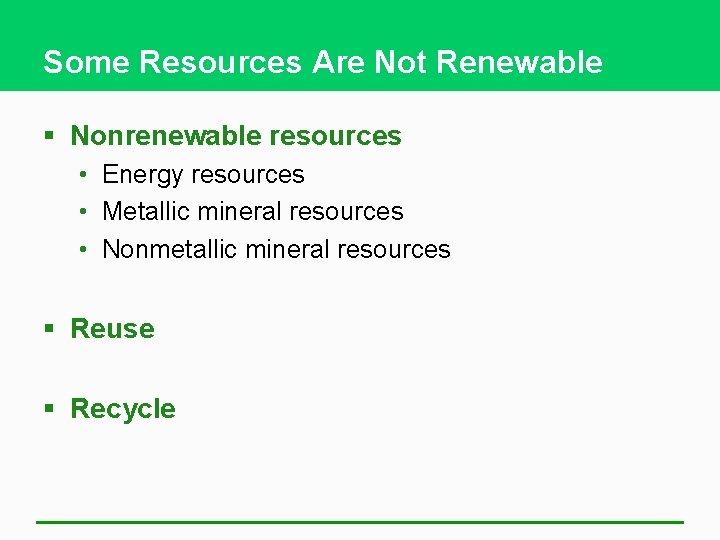 Some Resources Are Not Renewable

▪ Nonrenewable resources
• Energy resources
• Metallic mineral resources
• Nonmetallic mineral resources

▪ Reuse

▪ Recycle